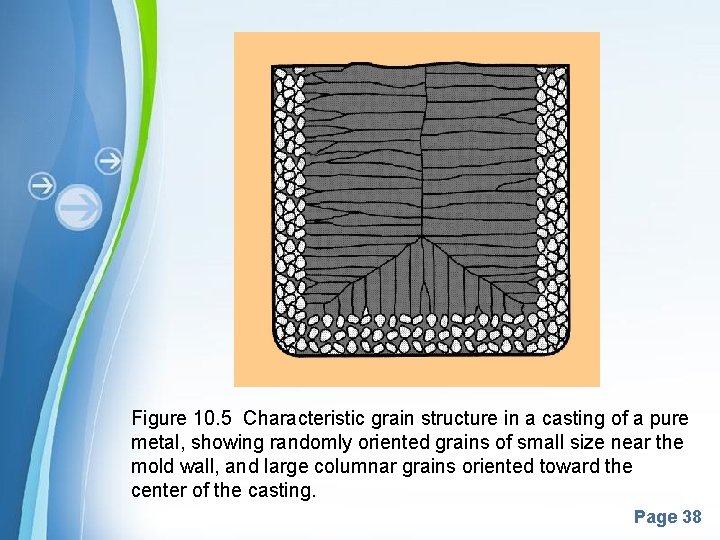 Figure 10.5 Characteristic grain structure in a casting of a pure metal, showing randomly oriented grains of small size near the mold wall, and large columnar grains oriented toward the center of the casting.

Page 38